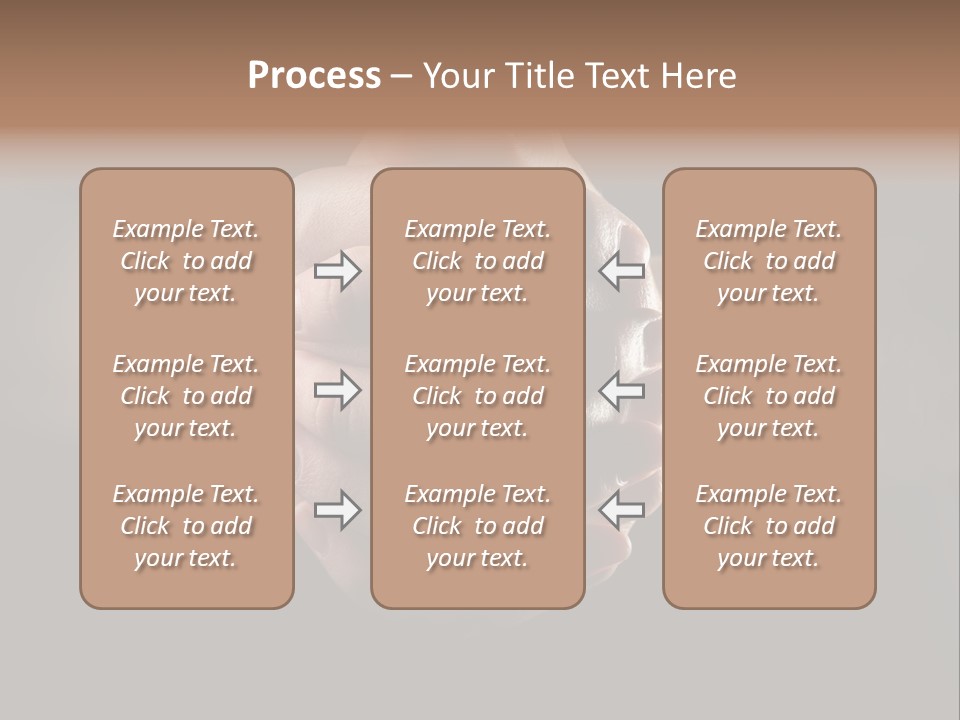 Process – Your Title Text Here

Example Text. Click to add your text.

Example Text. Click to add your text.

Example Text. Click to add your text.

Example Text. Click to add your text.

Example Text. Click to add your text.

Example Text. Click to add your text.

Example Text. Click to add your text.

Example Text. Click to add your text.

Example Text. Click to add your text.